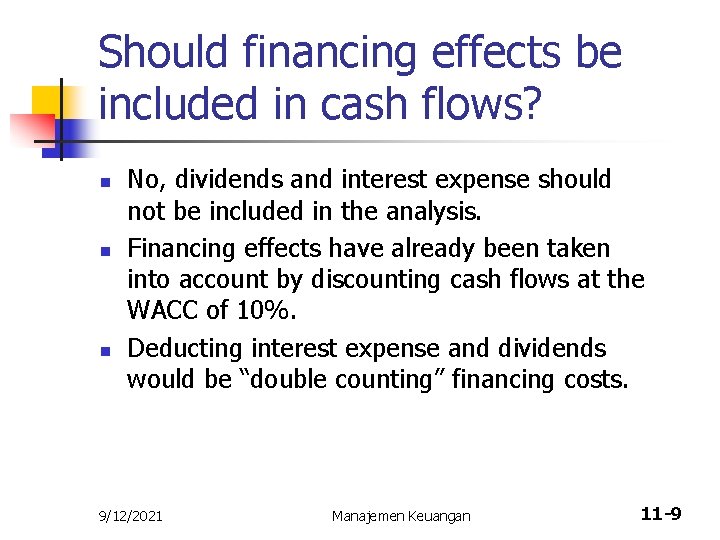 Should financing effects be included in cash flows?

- No, dividends and interest expense should not be included in the analysis.
- Financing effects have already been taken into account by discounting cash flows at the WACC of 10%.
- Deducting interest expense and dividends would be “double counting” financing costs.

9/12/2021 Manajemen Keuangan 11-9